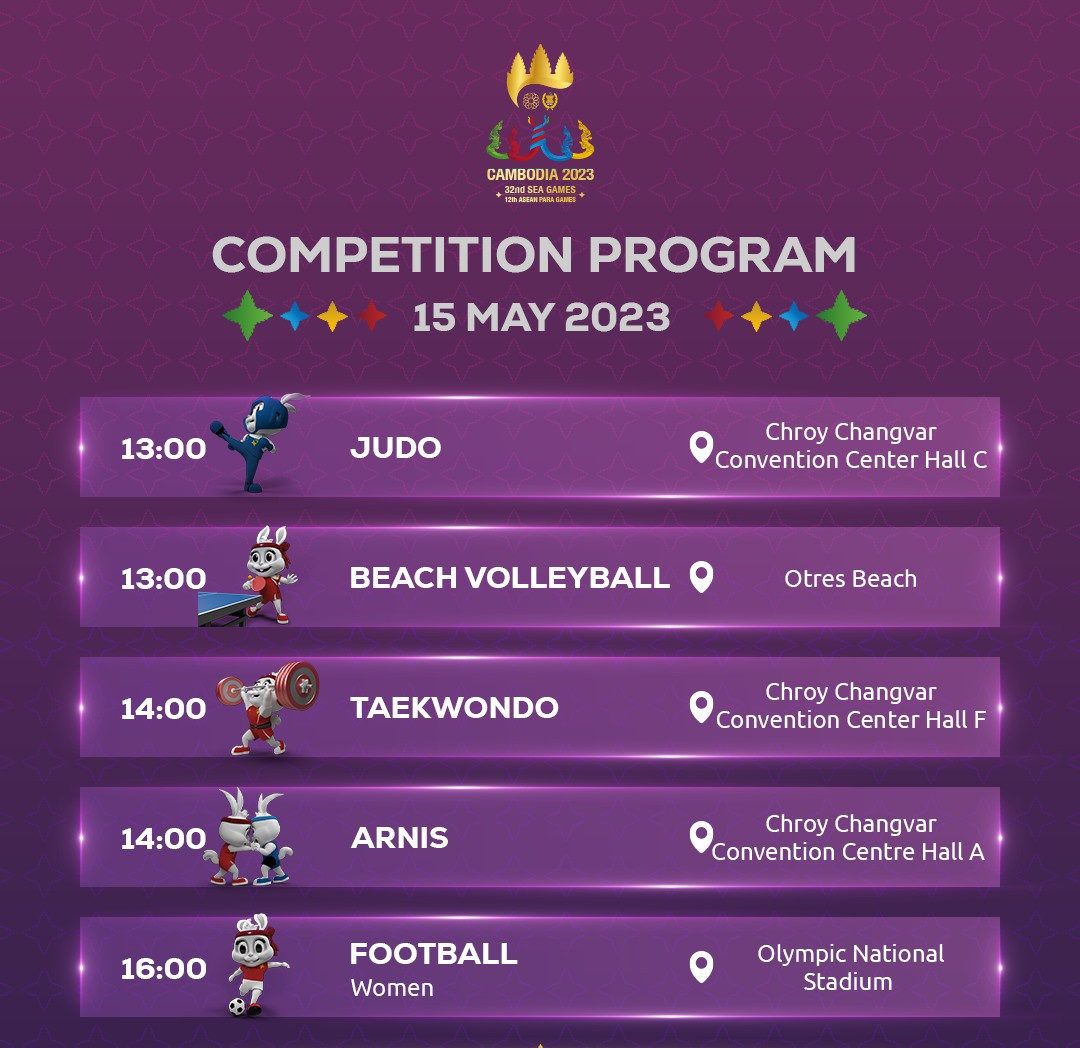 CAMBODIA 2023
32nd SEA GAMES
12th ASEAN PARA GAMES

COMPETITION PROGRAM
15 MAY 2023

13:00 JUDO Chroy Changvar Convention Center Hall C

13:00 BEACH VOLLEYBALL Otres Beach

14:00 TAEKWONDO Chroy Changvar Convention Center Hall F

14:00 ARNIS Chroy Changvar Convention Centre Hall A

16:00 FOOTBALL Women Olympic National Stadium